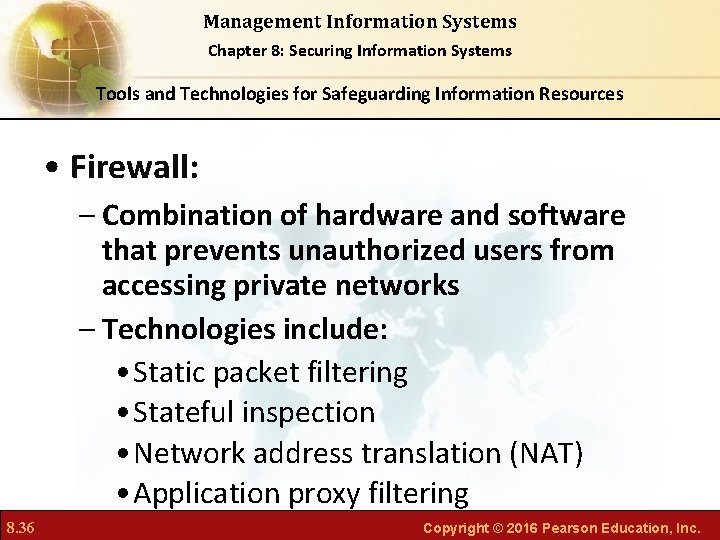 Management Information Systems
Chapter 8: Securing Information Systems

Tools and Technologies for Safeguarding Information Resources

• Firewall:
– Combination of hardware and software that prevents unauthorized users from accessing private networks
– Technologies include:
• Static packet filtering
• Stateful inspection
• Network address translation (NAT)
• Application proxy filtering

8.36

Copyright © 2016 Pearson Education, Inc.